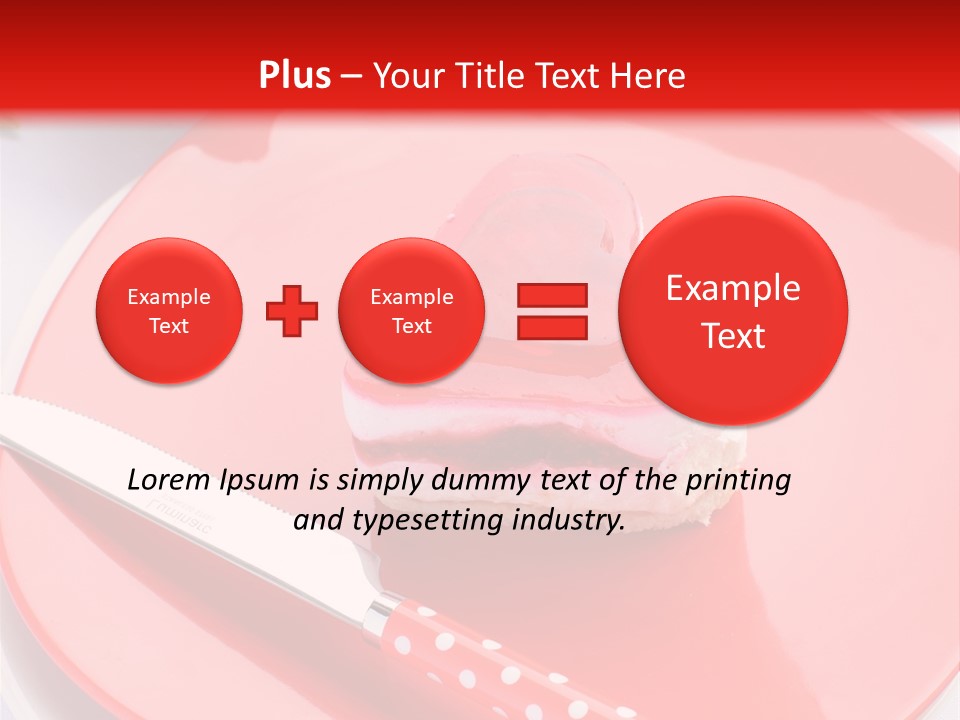 Plus – Your Title Text Here

Example Text

Example Text

Example Text

Lorem Ipsum is simply dummy text of the printing and typesetting industry.